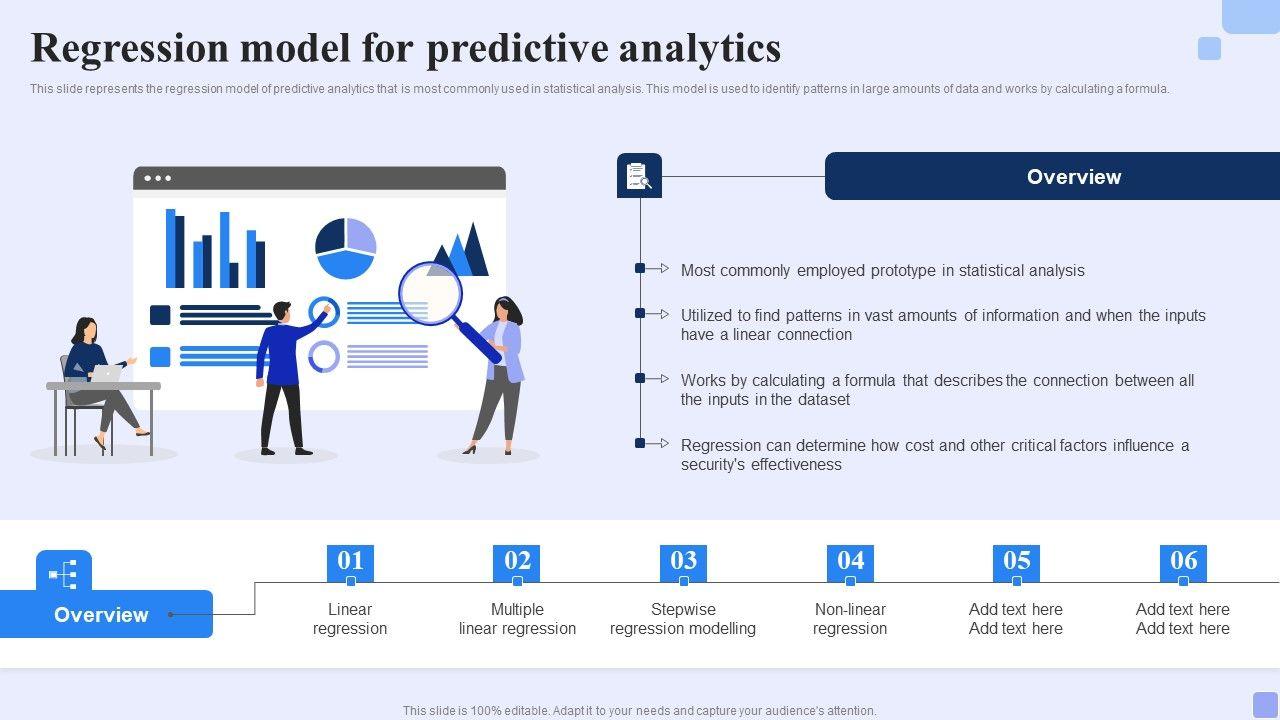 Regression model for predictive analytics

This slide represents the regression model of predictive analytics that is most commonly used in statistical analysis. This model is used to identify patterns in large amounts of data and works by calculating a formula.

Overview

Most commonly employed prototype in statistical analysis

Utilized to find patterns in vast amounts of information and when the inputs have a linear connection

Works by calculating a formula that describes the connection between all the inputs in the dataset

Regression can determine how cost and other critical factors influence a security's effectiveness

Overview

01
Linear regression

02
Multiple linear regression

03
Stepwise regression modelling

04
Non-linear regression

05
Add text here
Add text here

06
Add text here
Add text here

This slide is 100% editable. Adapt it to your needs and capture your audience's attention.